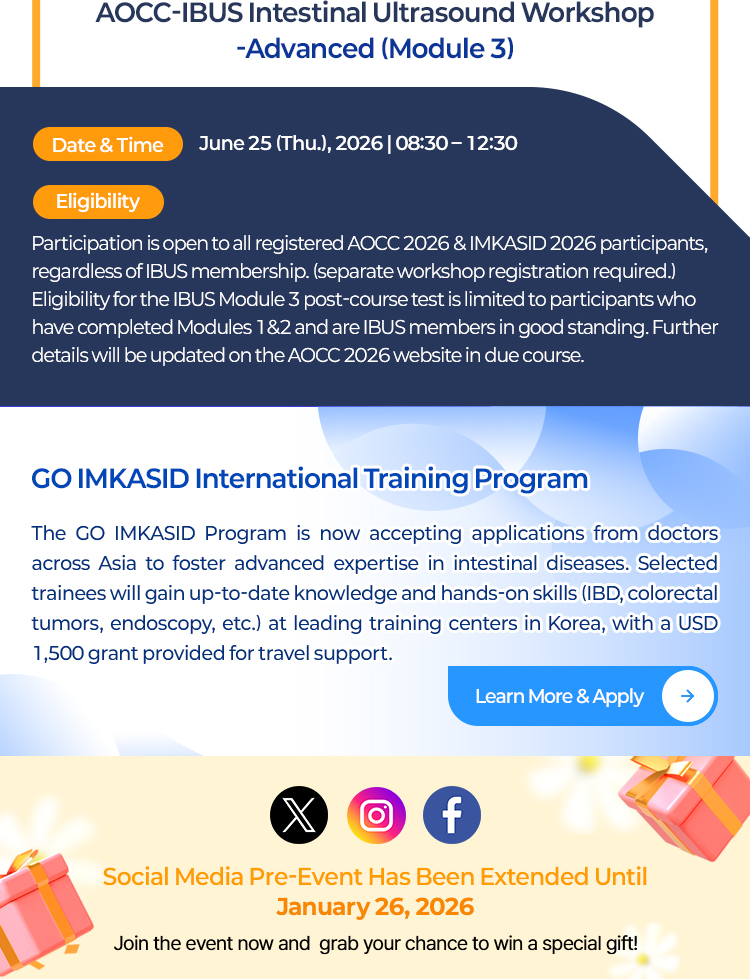 AOCC-IBUS Intestinal Ultrasound Workshop -Advanced (Module 3)

Date & Time June 25 (Thu.), 2026 | 08:30 – 12:30

Eligibility

Participation is open to all registered AOCC 2026 & IMKASID 2026 participants, regardless of IBUS membership. (separate workshop registration required.) Eligibility for the IBUS Module 3 post-course test is limited to participants who have completed Modules 1&2 and are IBUS members in good standing. Further details will be updated on the AOCC 2026 website in due course.

GO IMKASID International Training Program

The GO IMKASID Program is now accepting applications from doctors across Asia to foster advanced expertise in intestinal diseases. Selected trainees will gain up-to-date knowledge and hands-on skills (IBD, colorectal tumors, endoscopy, etc.) at leading training centers in Korea, with a USD 1,500 grant provided for travel support.

Learn More & Apply

Social Media Pre-Event Has Been Extended Until January 26, 2026

Join the event now and grab your chance to win a special gift!